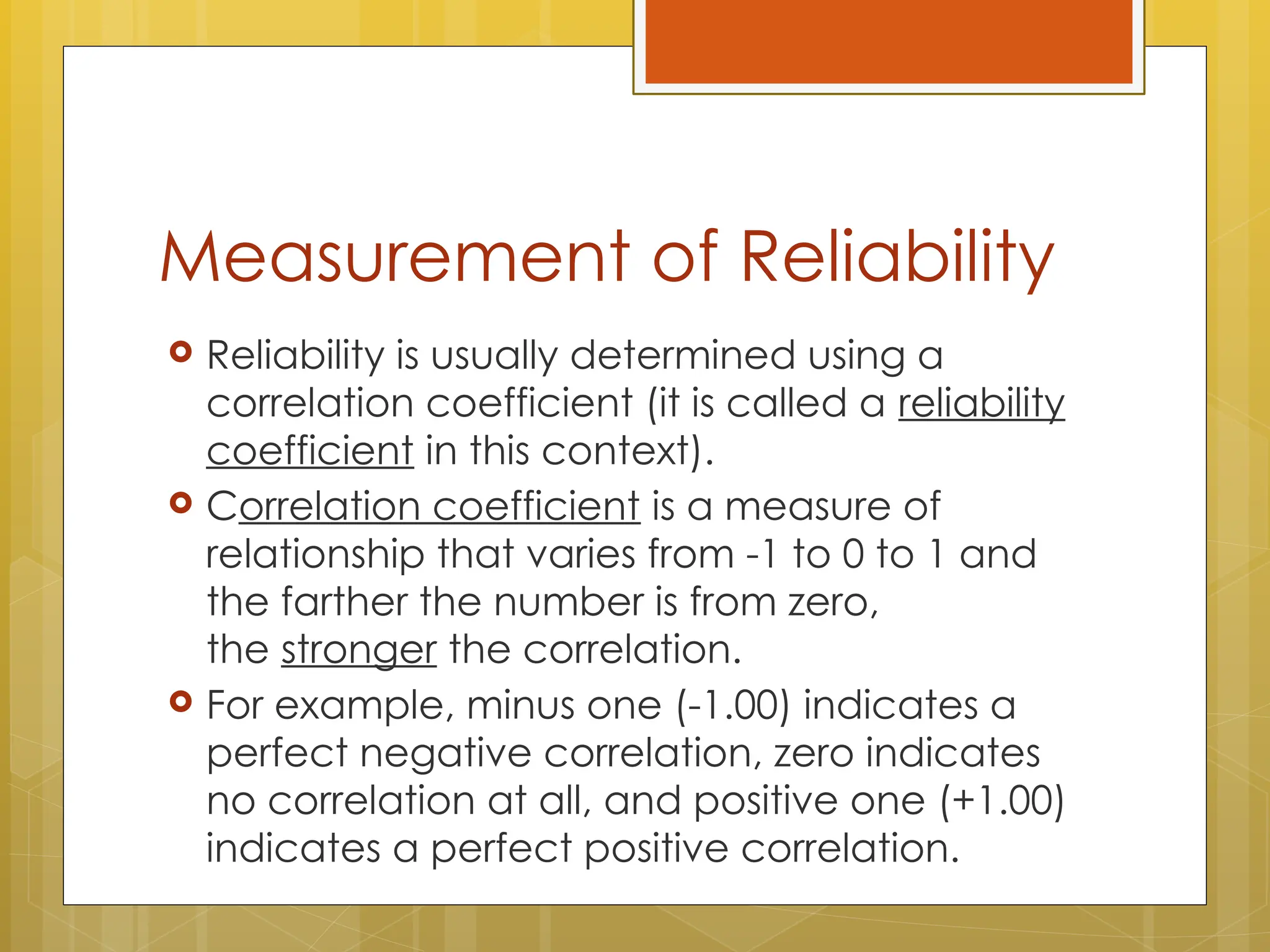 Measurement of Reliability

Reliability is usually determined using a correlation coefficient (it is called a reliability coefficient in this context).

Correlation coefficient is a measure of relationship that varies from -1 to 0 to 1 and the farther the number is from zero, the stronger the correlation.

For example, minus one (-1.00) indicates a perfect negative correlation, zero indicates no correlation at all, and positive one (+1.00) indicates a perfect positive correlation.